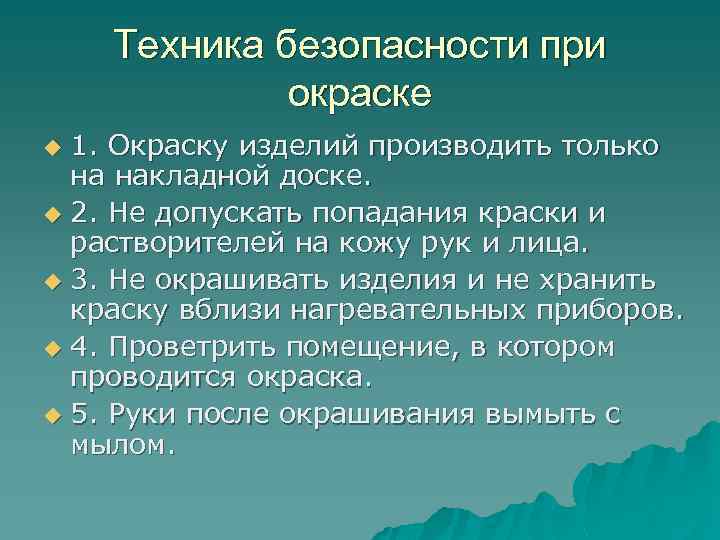 Техника безопасности при окраске

1. Окраску изделий производить только на накладной доске.

2. Не допускать попадания краски и растворителей на кожу рук и лица.

3. Не окрашивать изделия и не хранить краску вблизи нагревательных приборов.

4. Проветрить помещение, в котором проводится окраска.

5. Руки после окрашивания вымыть с мылом.